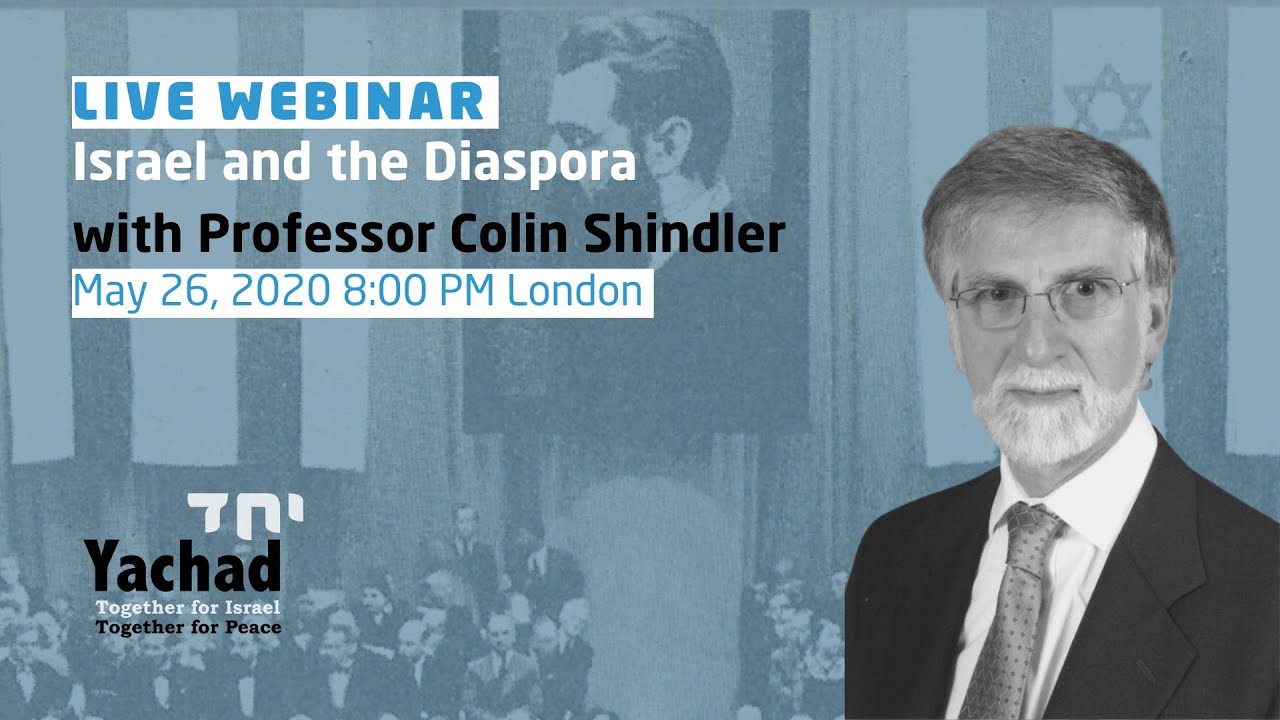 LIVE WEBINAR
Israel and the Diaspora
with Professor Colin Shindler
May 26, 2020 8:00 PM London

יחד
Yachad
Together for Israel
Together for Peace